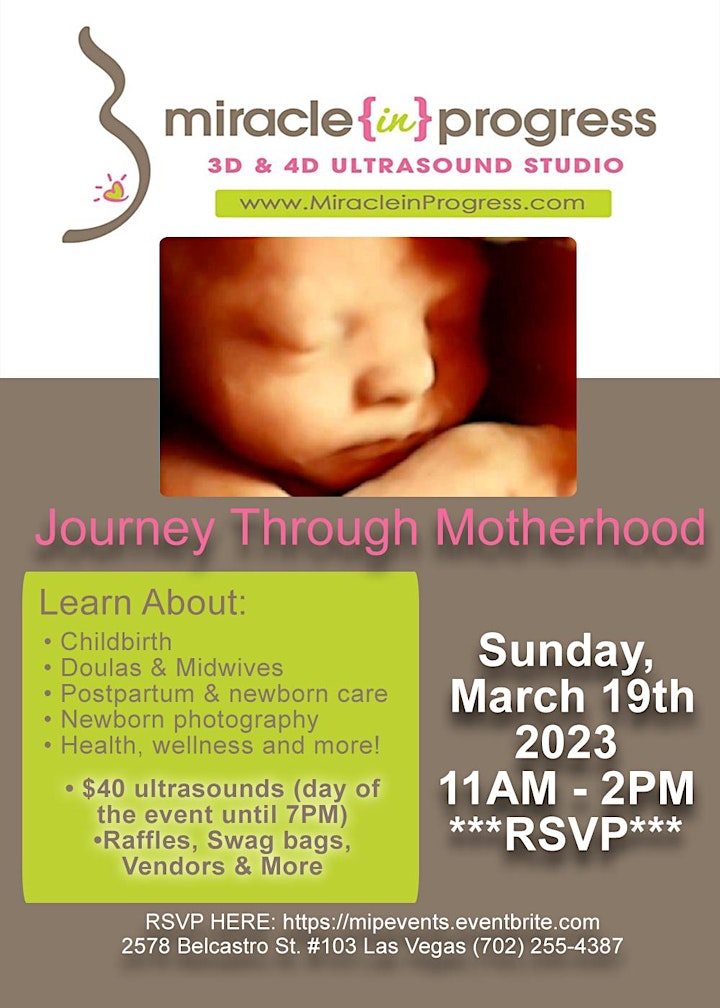 miracle{in}progress
3D & 4D ULTRASOUND STUDIO
www.MiracleinProgress.com

Journey Through Motherhood

Learn About:
• Childbirth
• Doulas & Midwives
• Postpartum & newborn care
• Newborn photography
• Health, wellness and more!

• $40 ultrasounds (day of the event until 7PM)
•Raffles, Swag bags, Vendors & More

Sunday, March 19th 2023
11AM - 2PM
***RSVP***

RSVP HERE: https://mipevents.eventbrite.com
2578 Belcastro St. #103 Las Vegas (702) 255-4387